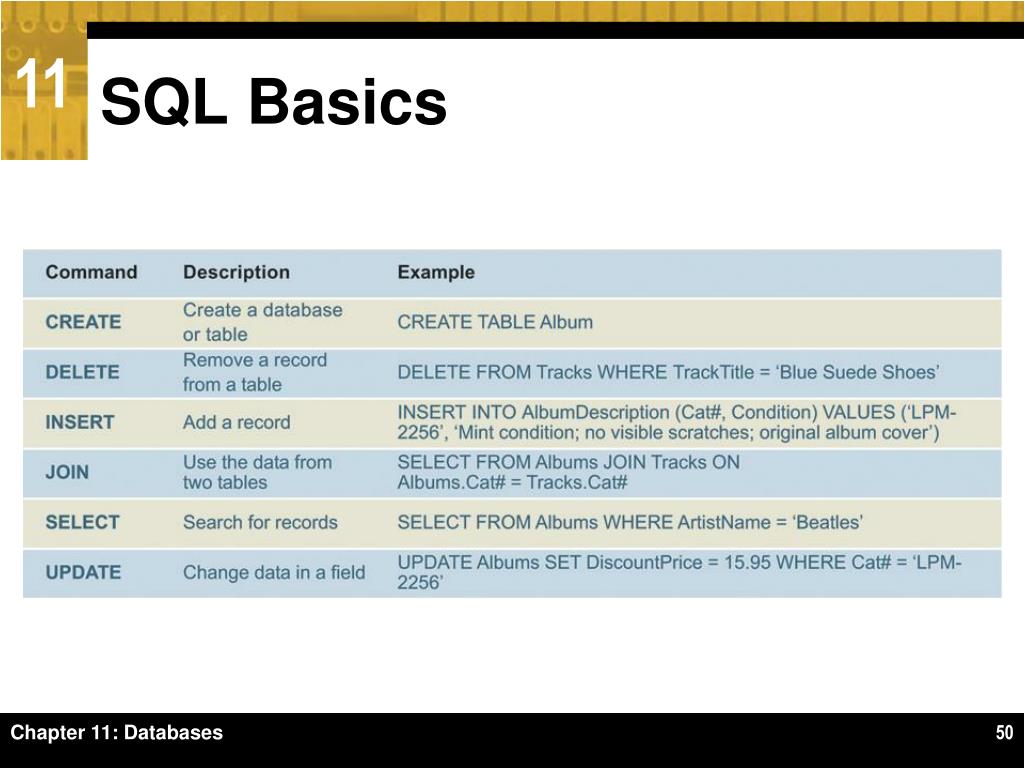 11

SQL Basics

| Command | Description | Example |
|---|---|---|
| CREATE | Create a database or table | CREATE TABLE Album |
| DELETE | Remove a record from a table | DELETE FROM Tracks WHERE TrackTitle = ‘Blue Suede Shoes’ |
| INSERT | Add a record | INSERT INTO AlbumDescription (Cat#, Condition) VALUES (‘LPM-2256’, ‘Mint condition; no visible scratches; original album cover’) |
| JOIN | Use the data from two tables | SELECT FROM Albums JOIN Tracks ON Albums.Cat# = Tracks.Cat# |
| SELECT | Search for records | SELECT FROM Albums WHERE ArtistName = ‘Beatles’ |
| UPDATE | Change data in a field | UPDATE Albums SET DiscountPrice = 15.95 WHERE Cat# = ‘LPM-2256’ |

Chapter 11: Databases

50